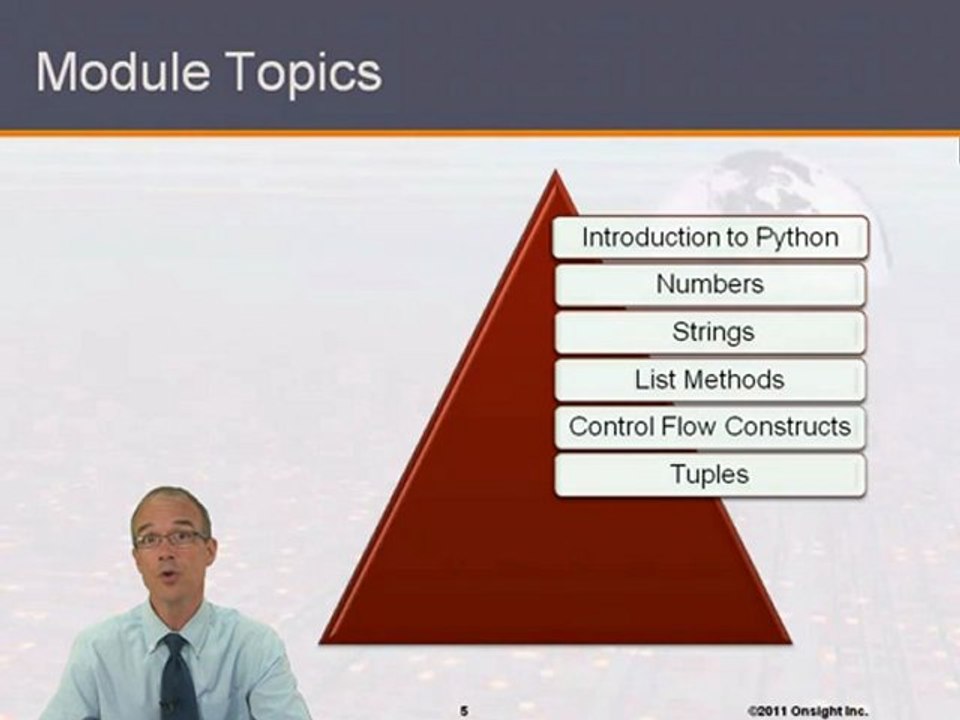 Module Topics

Introduction to Python
Numbers
Strings
List Methods
Control Flow Constructs
Tuples

5

©2011 Onsight Inc.